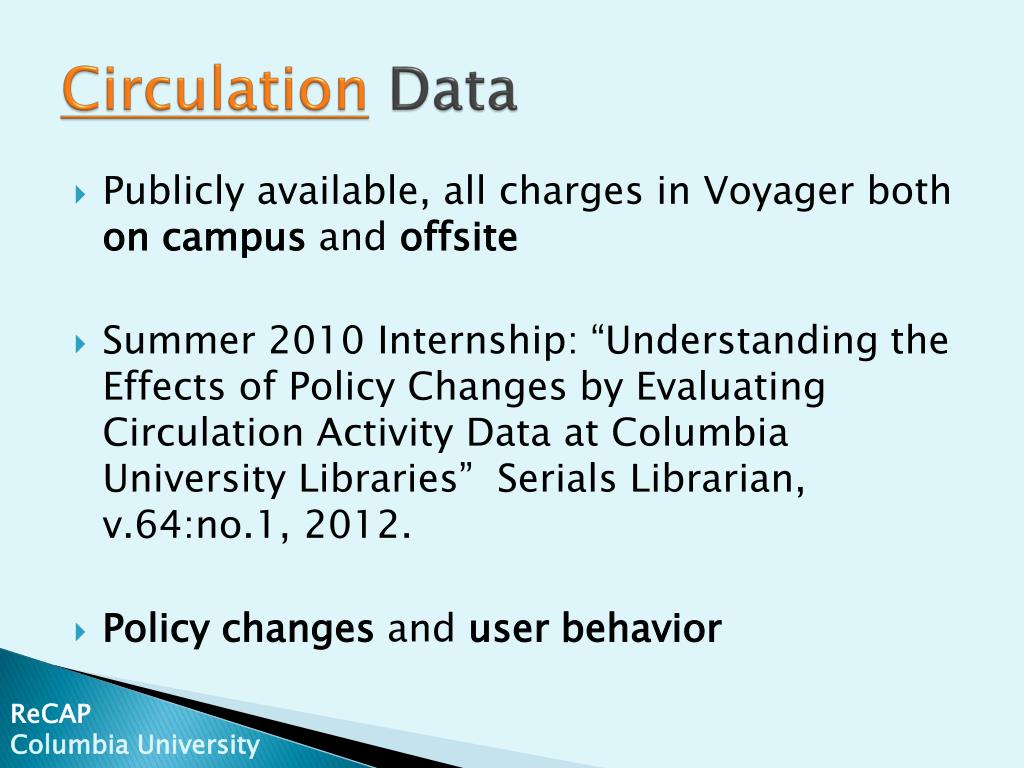 Circulation Data

Publicly available, all charges in Voyager both on campus and offsite

Summer 2010 Internship: “Understanding the Effects of Policy Changes by Evaluating Circulation Activity Data at Columbia University Libraries” Serials Librarian, v.64:no.1, 2012.

Policy changes and user behavior

ReCAP
Columbia University